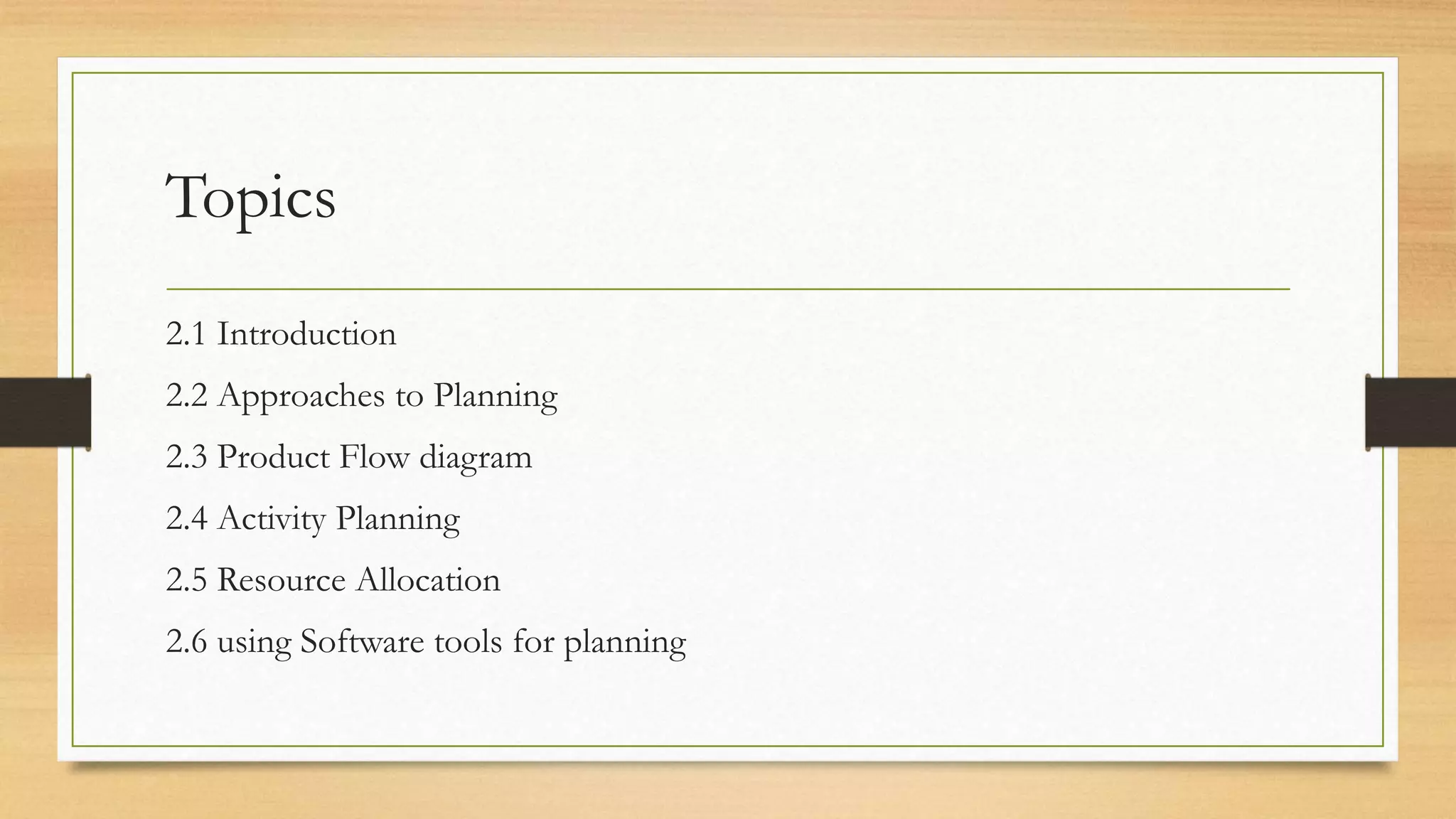 Topics

2.1 Introduction

2.2 Approaches to Planning

2.3 Product Flow diagram

2.4 Activity Planning

2.5 Resource Allocation

2.6 using Software tools for planning